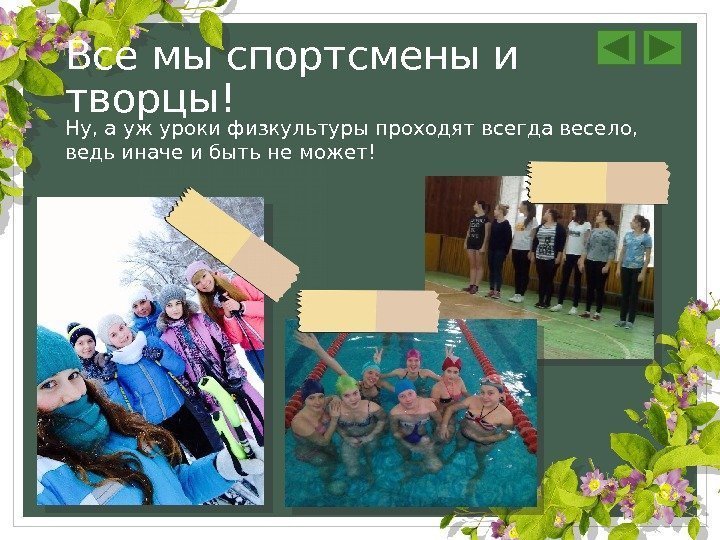 Все мы спортсмены и творцы!

Ну, а уж уроки физкультуры проходят всегда весело, ведь иначе и быть не может!